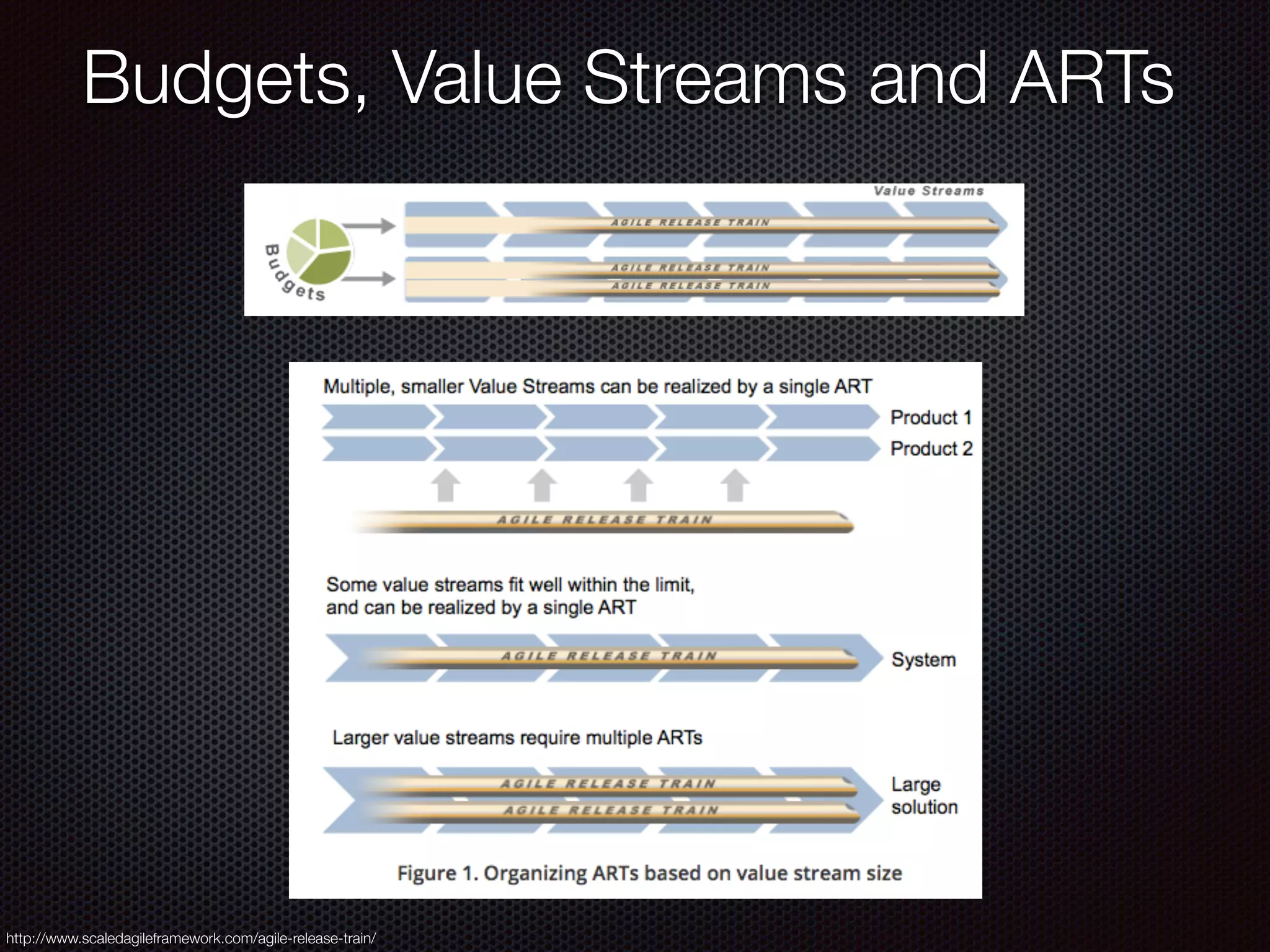 Budgets, Value Streams and ARTs

Value Streams

Budgets

AGILE RELEASE TRAIN

AGILE RELEASE TRAIN

AGILE RELEASE TRAIN

Multiple, smaller Value Streams can be realized by a single ART

Product 1

Product 2

AGILE RELEASE TRAIN

Some value streams fit well within the limit, and can be realized by a single ART

AGILE RELEASE TRAIN

System

Larger value streams require multiple ARTs

AGILE RELEASE TRAIN

AGILE RELEASE TRAIN

Large solution

Figure 1. Organizing ARTs based on value stream size

http://www.scaledagileframework.com/agile-release-train/